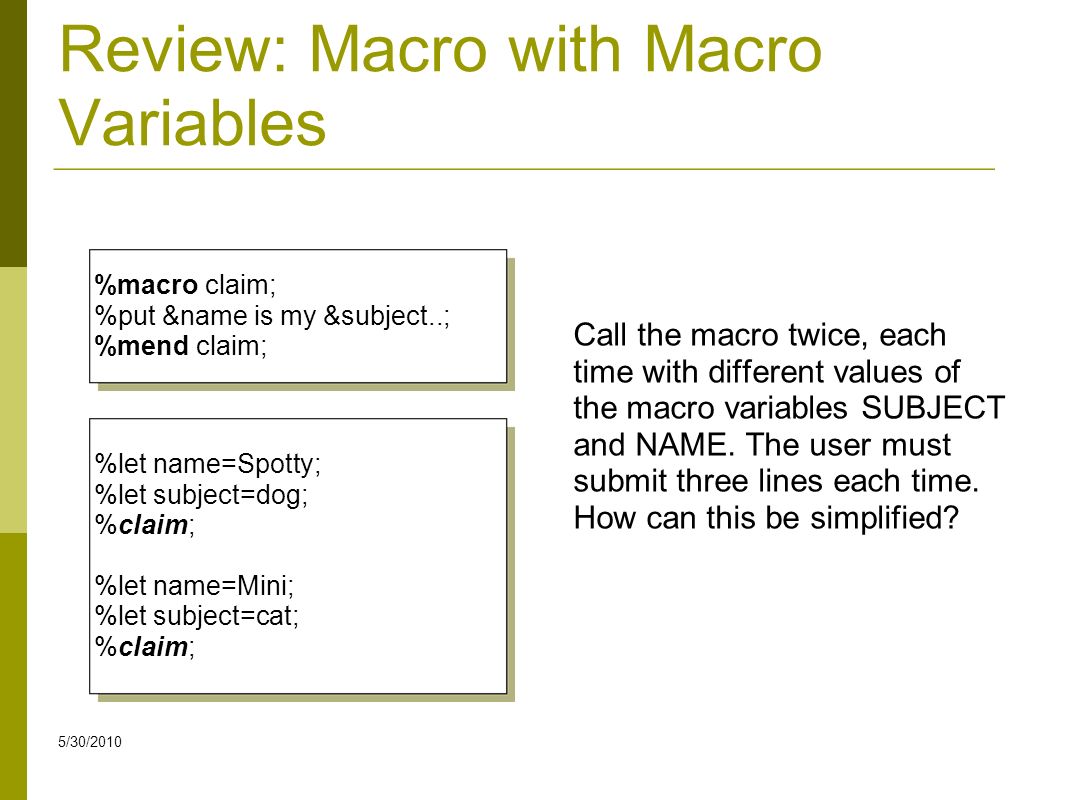 Review: Macro with Macro Variables

%macro claim;
%put &name is my &subject..;
%mend claim;

%let name=Spotty;
%let subject=dog;
%claim;

%let name=Mini;
%let subject=cat;
%claim;

Call the macro twice, each time with different values of the macro variables SUBJECT and NAME. The user must submit three lines each time. How can this be simplified?

5/30/2010